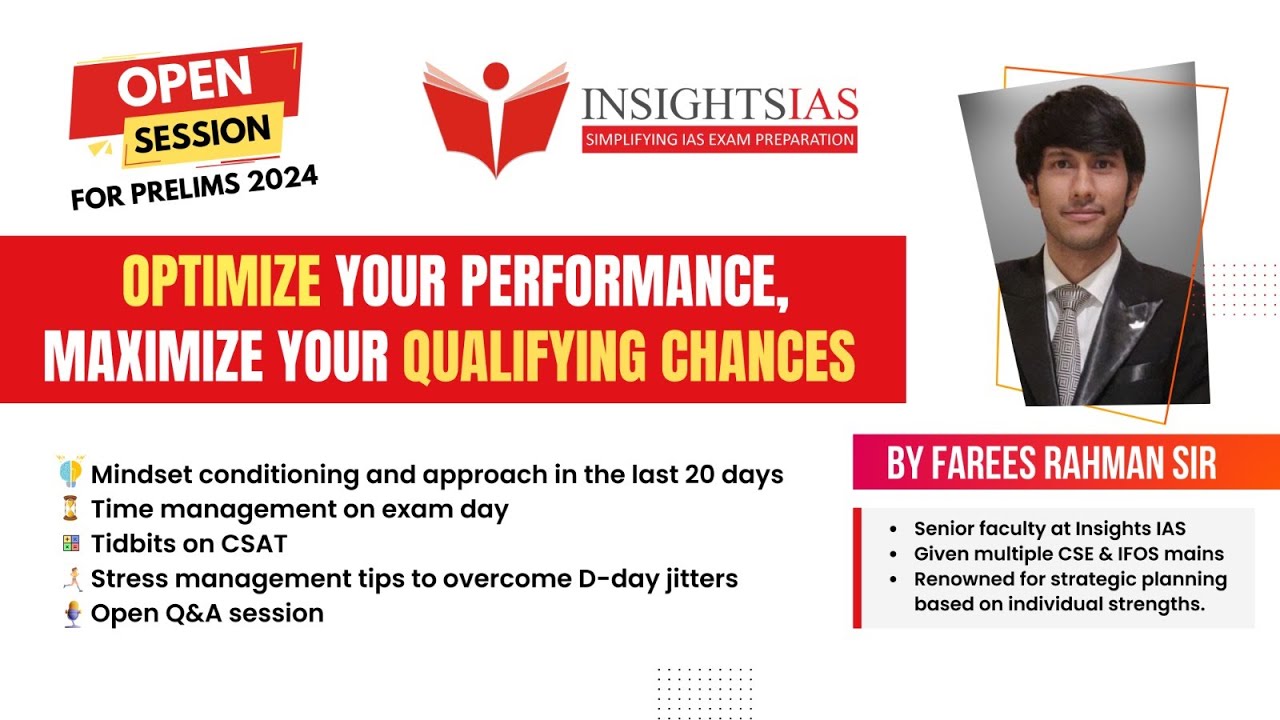 OPEN SESSION FOR PRELIMS 2024

INSIGHTSIAS
SIMPLIFYING IAS EXAM PREPARATION

OPTIMIZE YOUR PERFORMANCE, MAXIMIZE YOUR QUALIFYING CHANCES

Mindset conditioning and approach in the last 20 days
Time management on exam day
Tidbits on CSAT
Stress management tips to overcome D-day jitters
Open Q&A session

BY FAREES RAHMAN SIR

• Senior faculty at Insights IAS
• Given multiple CSE & IFOS mains
• Renowned for strategic planning based on individual strengths.